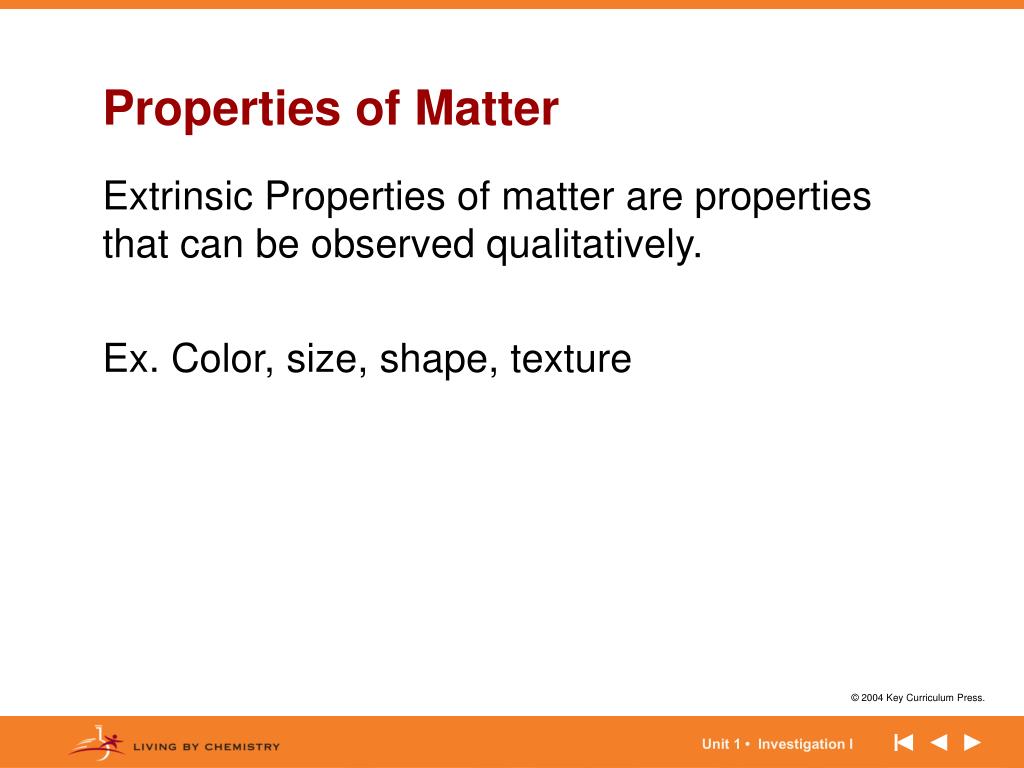 Properties of Matter

Extrinsic Properties of matter are properties that can be observed qualitatively.

Ex. Color, size, shape, texture

© 2004 Key Curriculum Press.

LIVING BY CHEMISTRY

Unit 1 • Investigation I